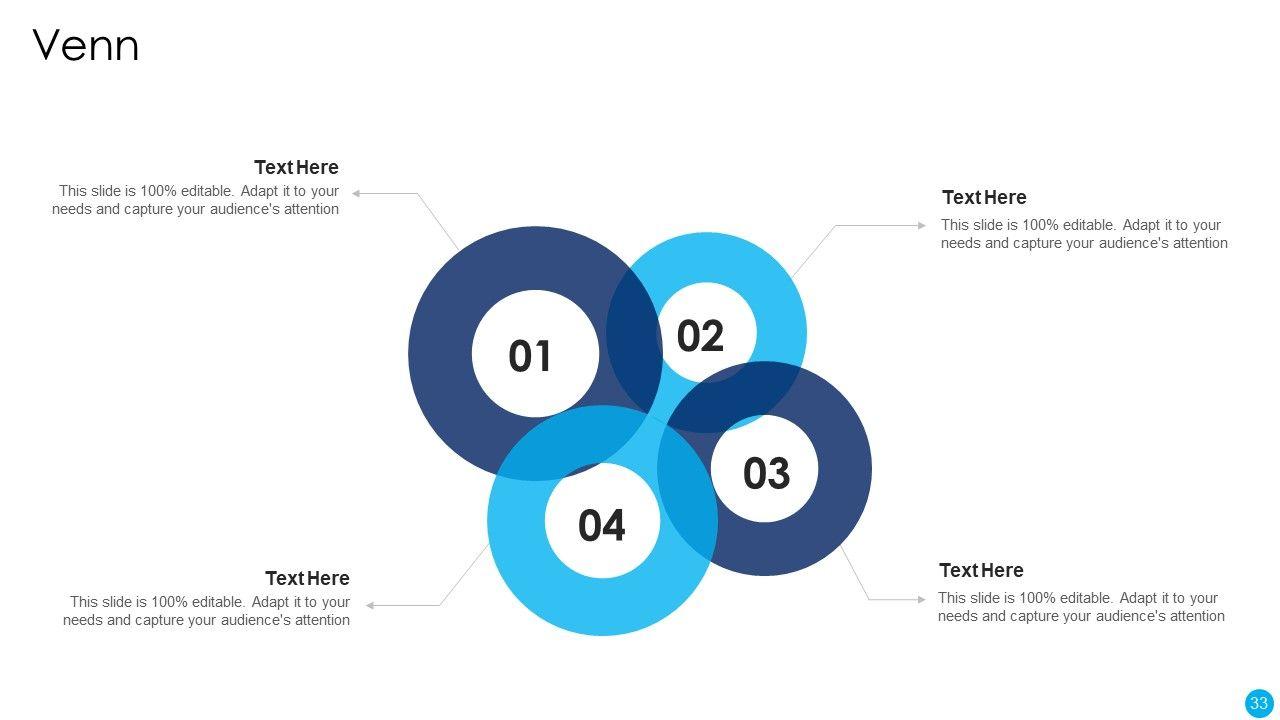 Venn

Text Here
This slide is 100% editable. Adapt it to your needs and capture your audience's attention

Text Here
This slide is 100% editable. Adapt it to your needs and capture your audience's attention

01

02

03

04

Text Here
This slide is 100% editable. Adapt it to your needs and capture your audience's attention

Text Here
This slide is 100% editable. Adapt it to your needs and capture your audience's attention

33